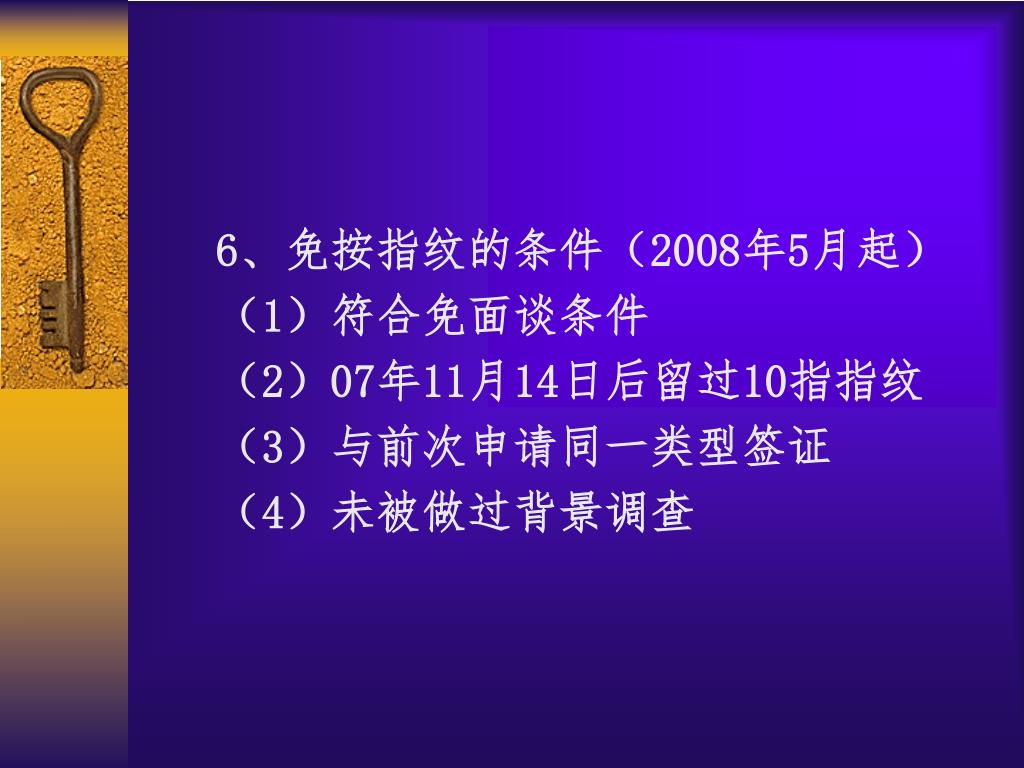 6、免按指纹的条件（2008年5月起）
（1）符合免面谈条件
（2）07年11月14日后留过10指指纹
（3）与前次申请同一类型签证
（4）未被做过背景调查